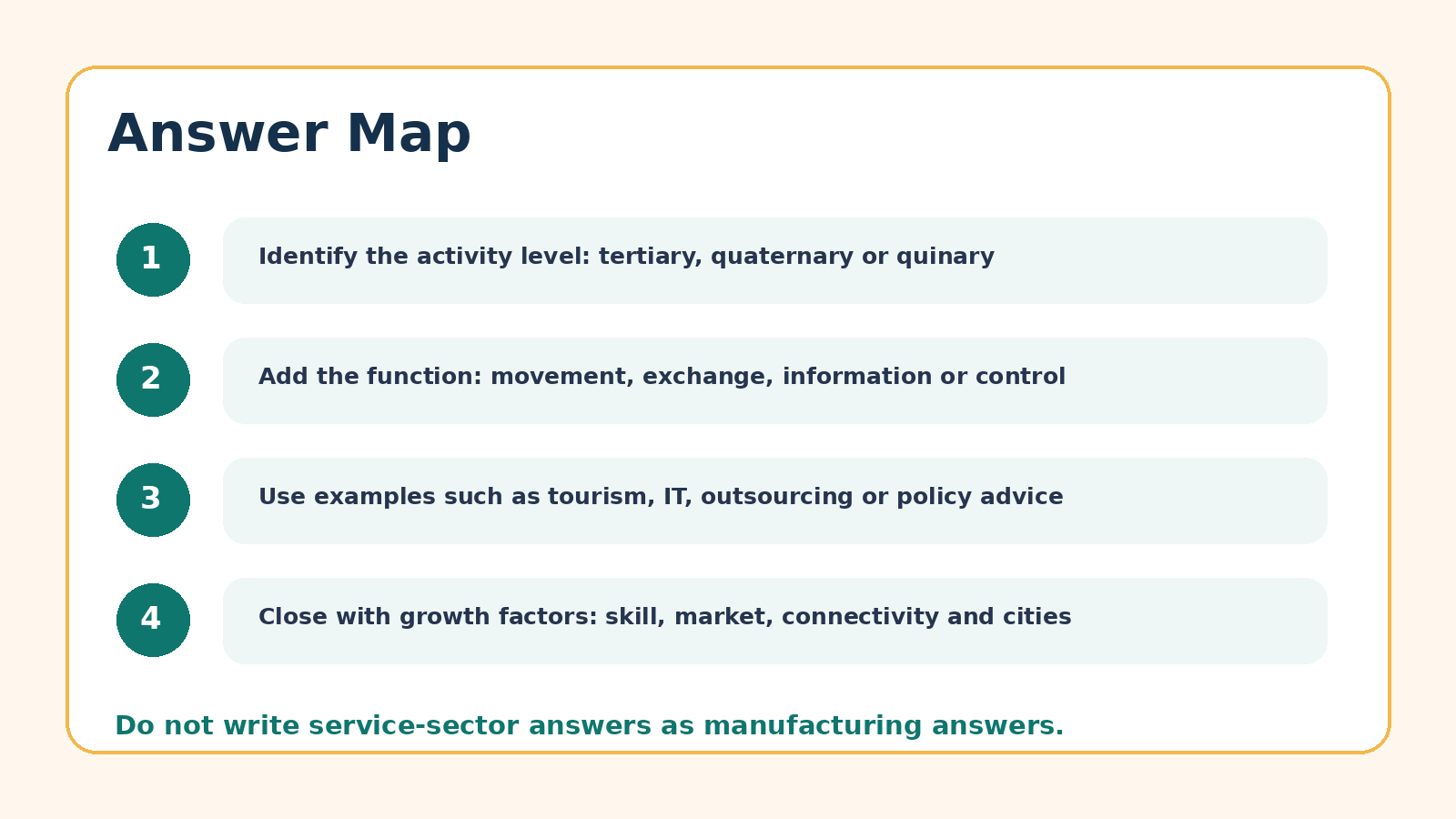 Answer Map

1 Identify the activity level: tertiary, quaternary or quinary

2 Add the function: movement, exchange, information or control

3 Use examples such as tourism, IT, outsourcing or policy advice

4 Close with growth factors: skill, market, connectivity and cities

Do not write service-sector answers as manufacturing answers.